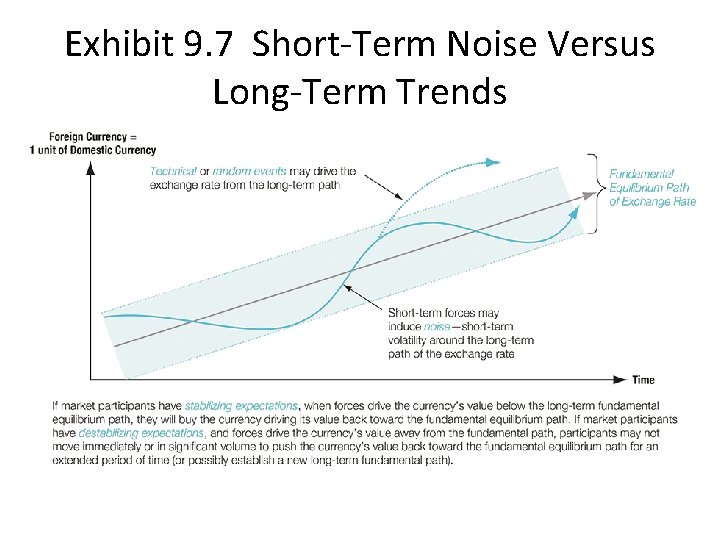 Exhibit 9.7 Short-Term Noise Versus Long-Term Trends

Foreign Currency = 1 unit of Domestic Currency

Technical or random events may drive the exchange rate from the long-term path

Fundamental Equilibrium Path of Exchange Rate

Short-term forces may induce noise—short-term volatility around the long-term path of the exchange rate

Time

If market participants have stabilizing expectations, when forces drive the currency's value below the long-term fundamental equilibrium path, they will buy the currency driving its value back toward the fundamental equilibrium path. If market participants have destabilizing expectations, and forces drive the currency's value away from the fundamental path, participants may not move immediately or in significant volume to push the currency's value back toward the fundamental equilibrium path for an extended period of time (or possibly establish a new long-term fundamental path).